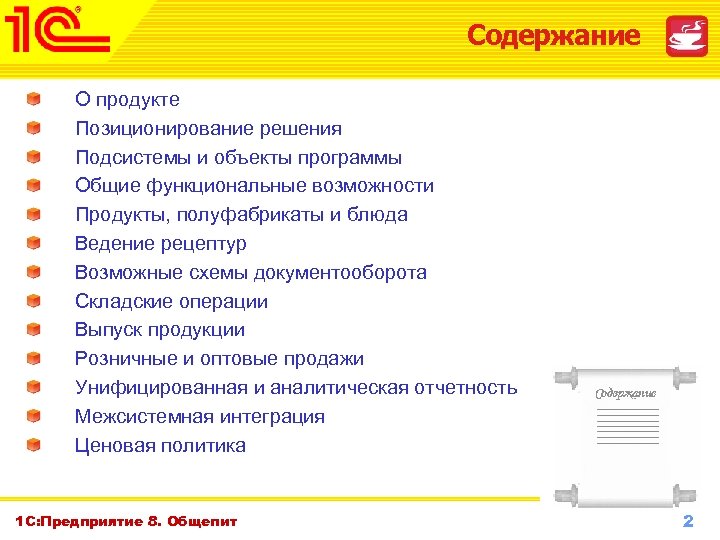 1С

Содержание

О продукте
Позиционирование решения
Подсистемы и объекты программы
Общие функциональные возможности
Продукты, полуфабрикаты и блюда
Ведение рецептур
Возможные схемы документооборота
Складские операции
Выпуск продукции
Розничные и оптовые продажи
Унифицированная и аналитическая отчетность
Межсистемная интеграция
Ценовая политика

Содержание

1С:Предприятие 8. Общепит

2